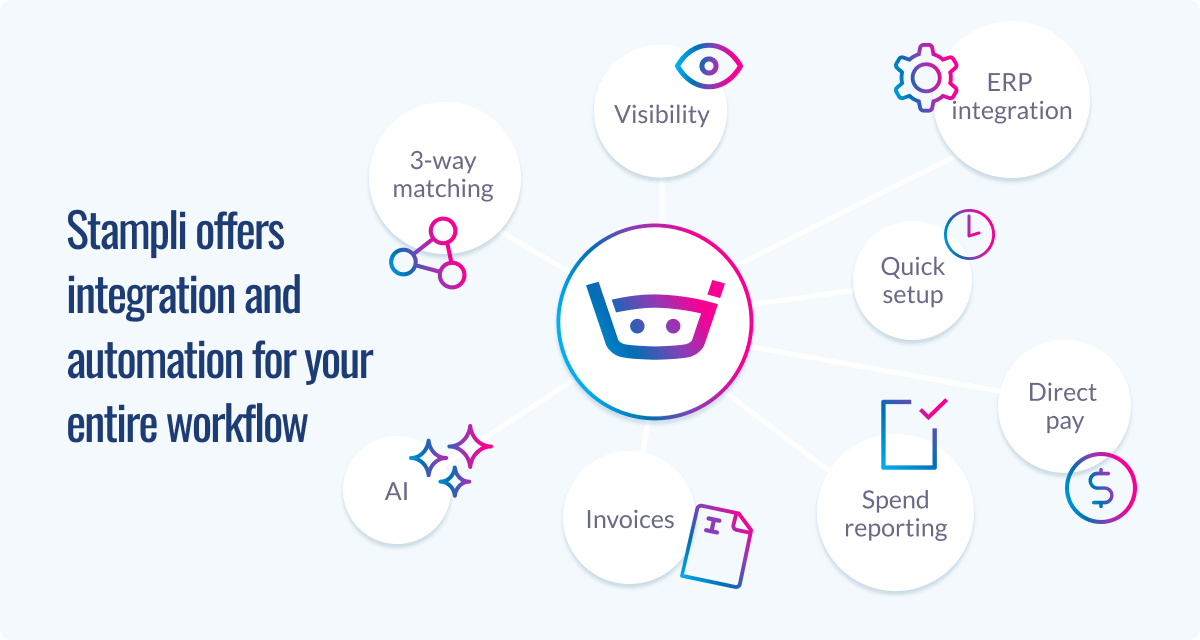 Stampli offers integration and automation for your entire workflow

3-way matching

Visibility

ERP integration

Quick setup

Direct pay

Spend reporting

Invoices

AI